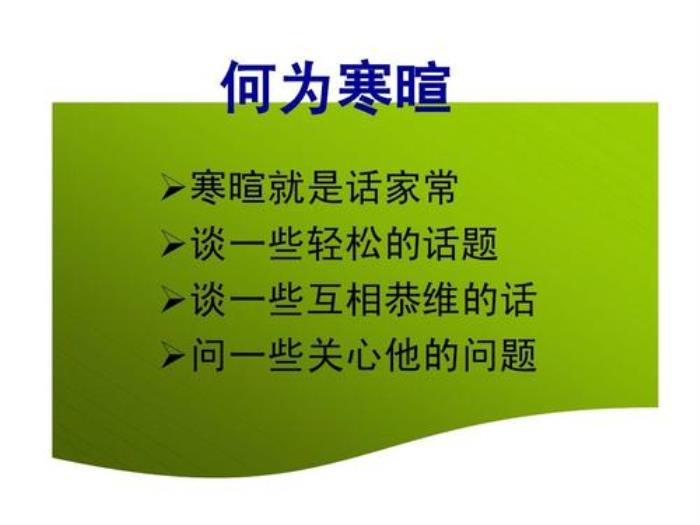 何为寒暄

➢寒暄就是话家常
➢谈一些轻松的话题
➢谈一些互相恭维的话
➢问一些关心他的问题